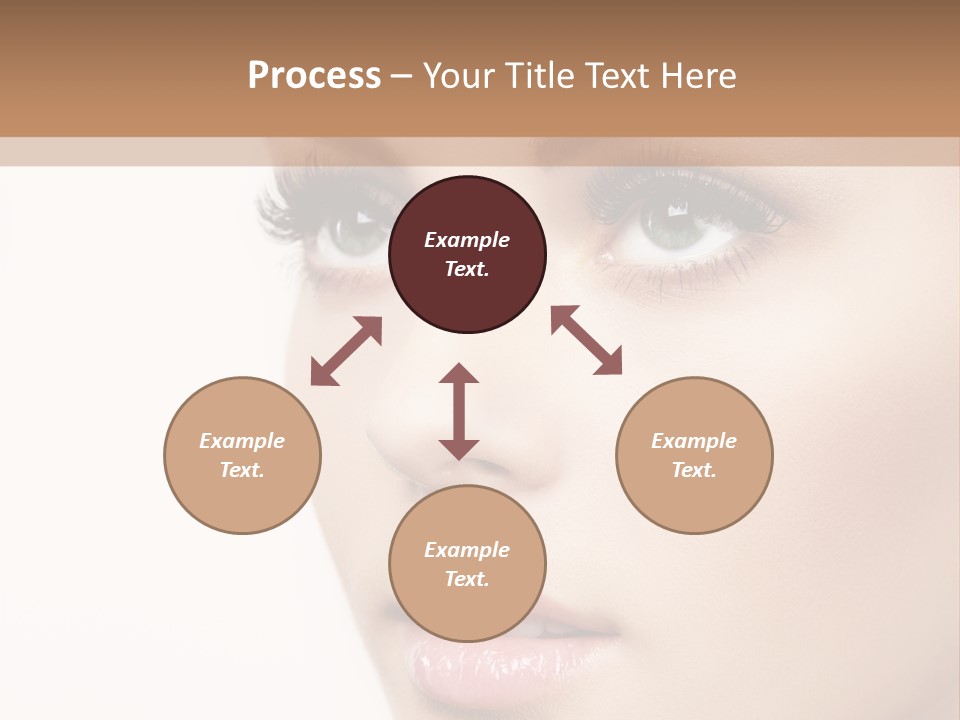 Process – Your Title Text Here

Example Text.

Example Text.

Example Text.

Example Text.